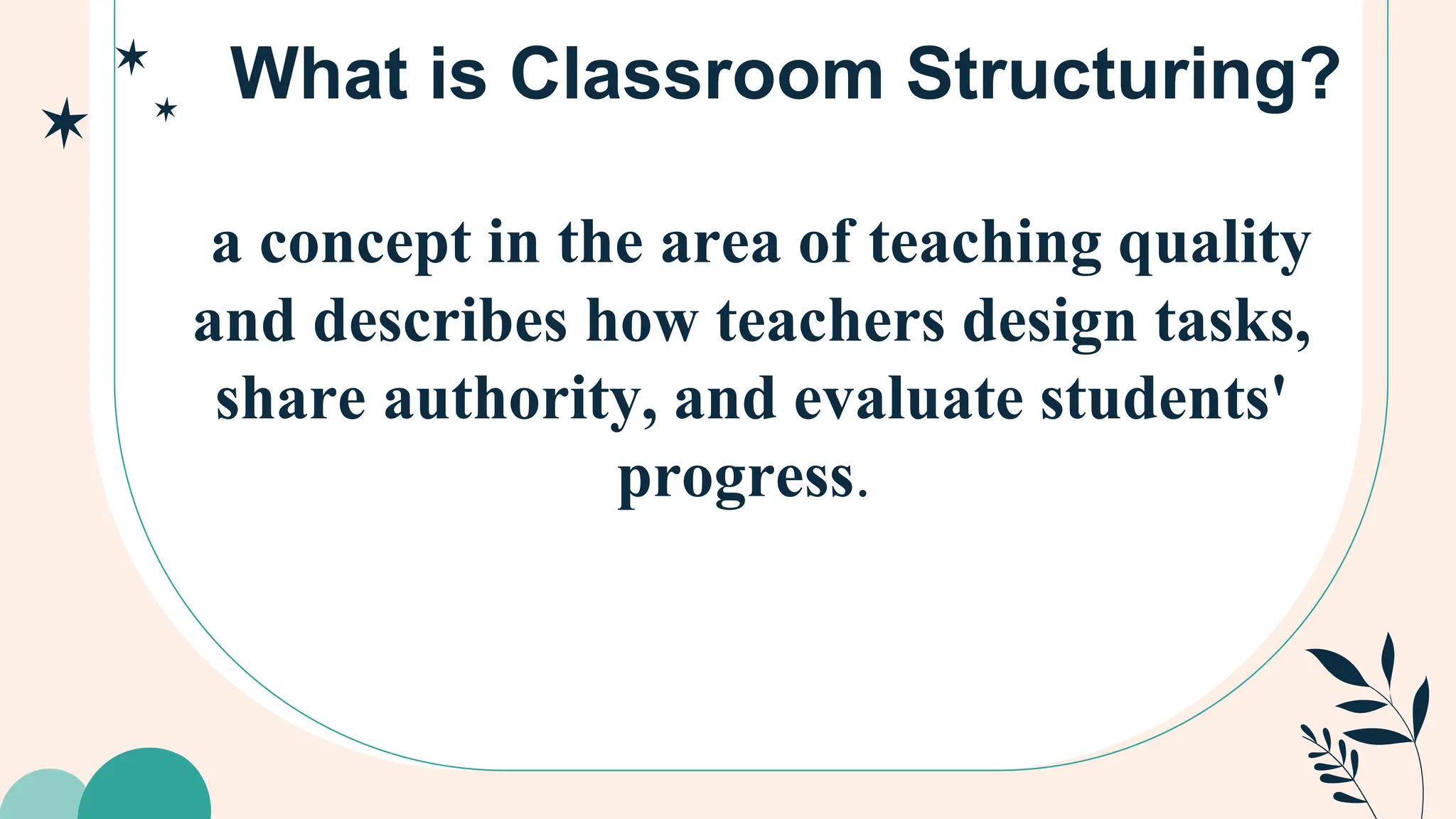 What is Classroom Structuring?

a concept in the area of teaching quality and describes how teachers design tasks, share authority, and evaluate students' progress.